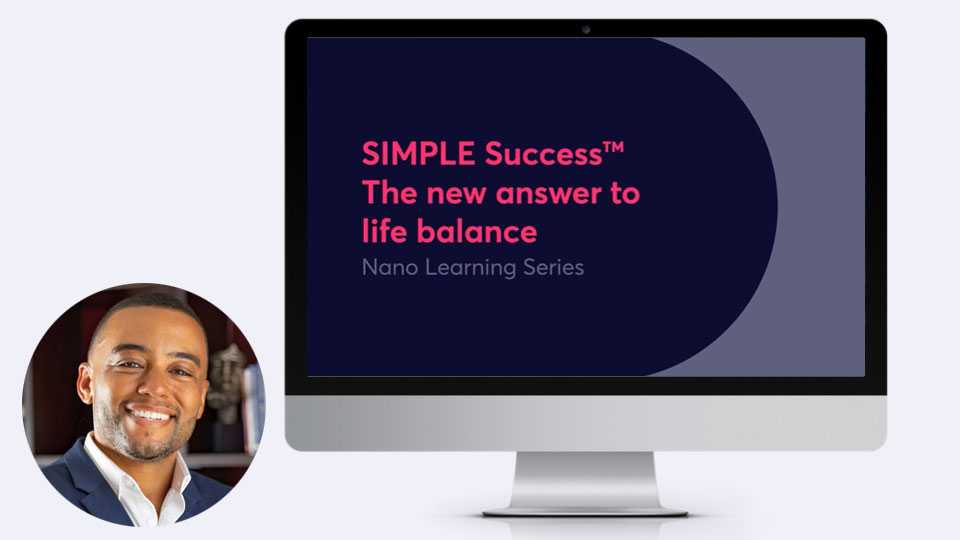 SIMPLE Success™
The new answer to life balance

Nano Learning Series